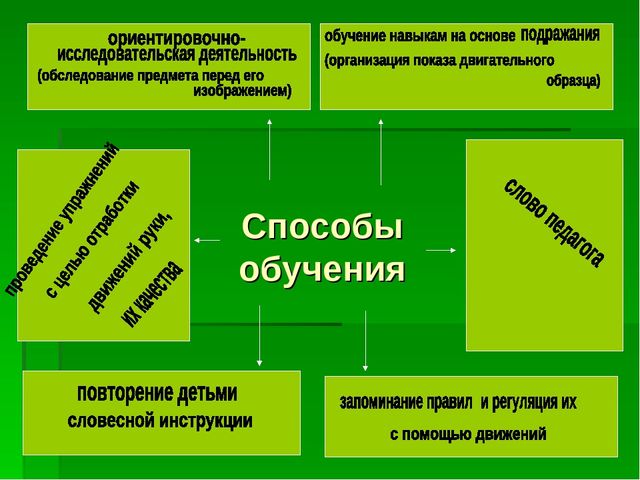 ориентировочно-исследовательская деятельность
(обследование предмета перед его изображением)

обучение навыкам на основе подражания
(организация показа двигательного образца)

проведение упражнений с целью отработки движений руки, их качества

Способы обучения

слово педагога

повторение детьми словесной инструкции

запоминание правил и регуляция их с помощью движений